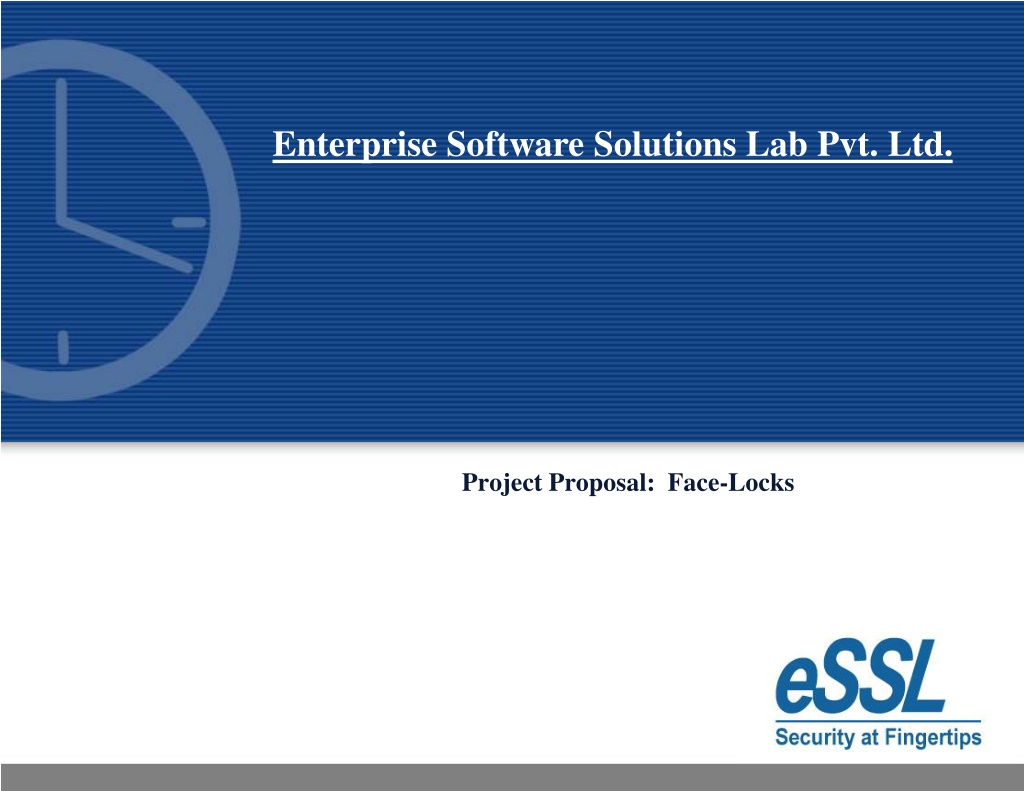 Enterprise Software Solutions Lab Pvt. Ltd.

Project Proposal: Face-Locks

eSSL
Security at Fingertips